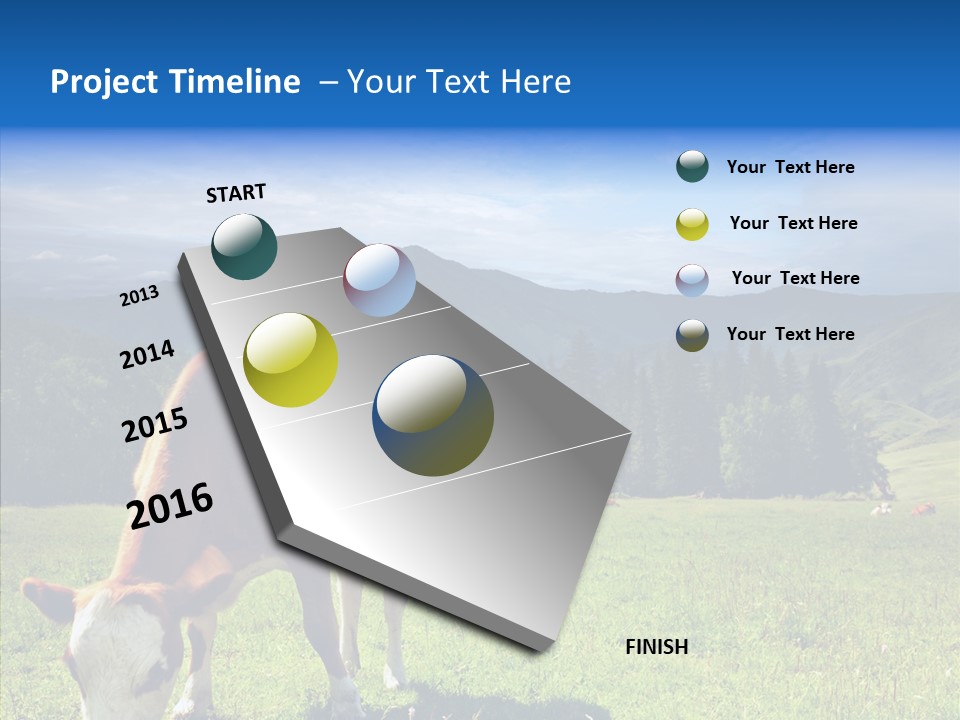 Project Timeline – Your Text Here

START

2013

2014

2015

2016

FINISH

Your Text Here

Your Text Here

Your Text Here

Your Text Here